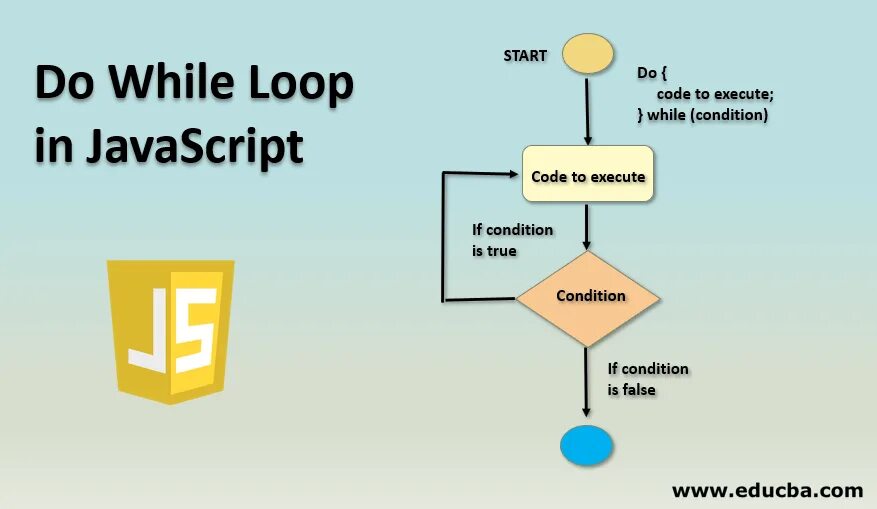 Do While Loop in JavaScript

JS

START

Do {
code to execute;
} while (condition)

Code to execute

If condition is true

Condition

If condition is false

www.educba.com